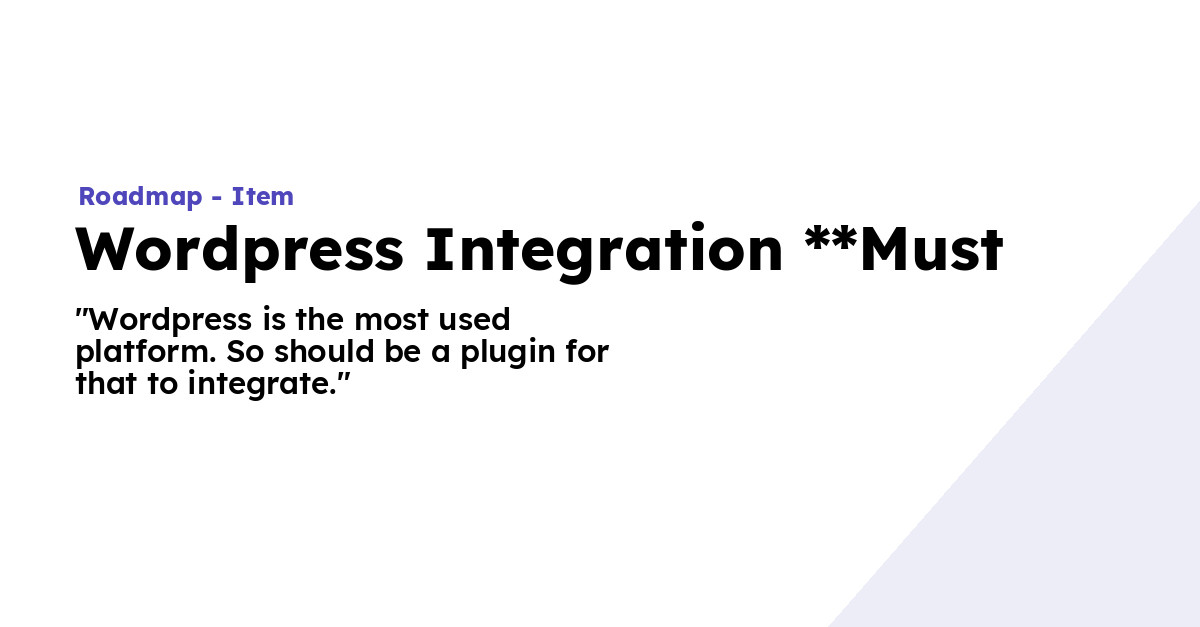 Roadmap - Item

Wordpress Integration **Must

"Wordpress is the most used platform. So should be a plugin for that to integrate."